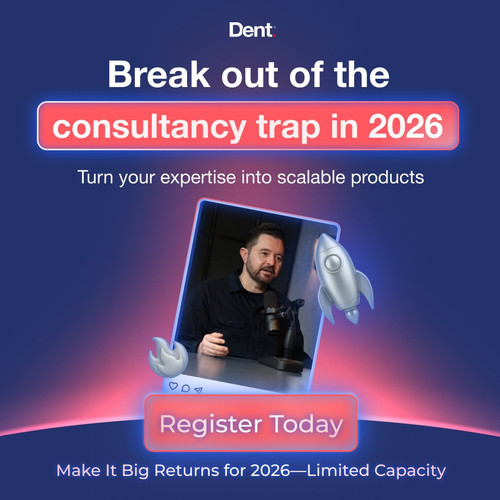 Dent.

Break out of the consultancy trap in 2026

Turn your expertise into scalable products

Register Today

Make It Big Returns for 2026—Limited Capacity